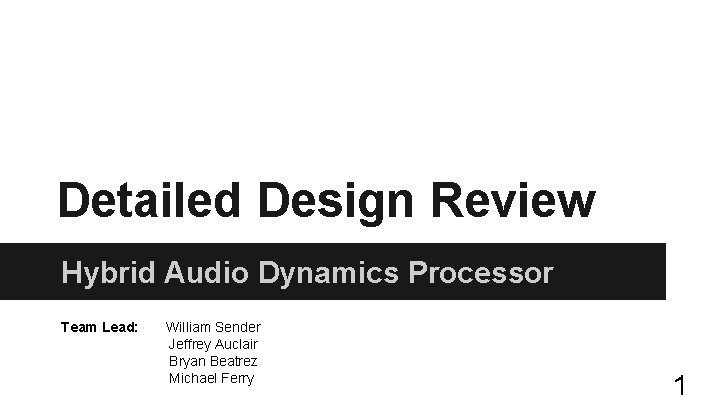 Detailed Design Review

Hybrid Audio Dynamics Processor

Team Lead: William Sender
Jeffrey Auclair
Bryan Beatrez
Michael Ferry

1